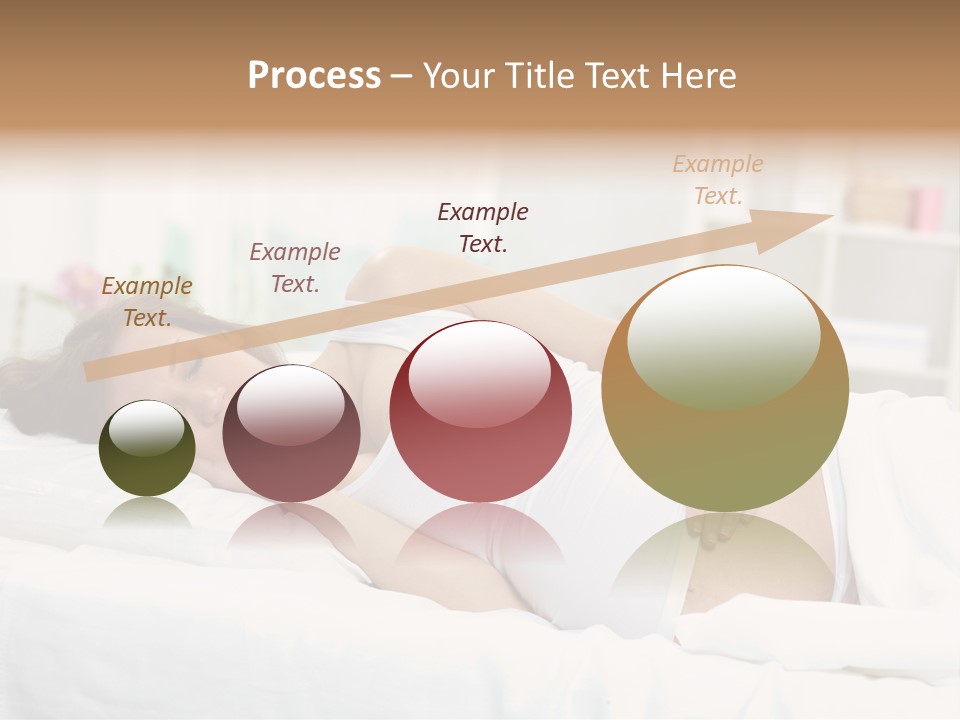 Process – Your Title Text Here

Example Text.

Example Text.

Example Text.

Example Text.